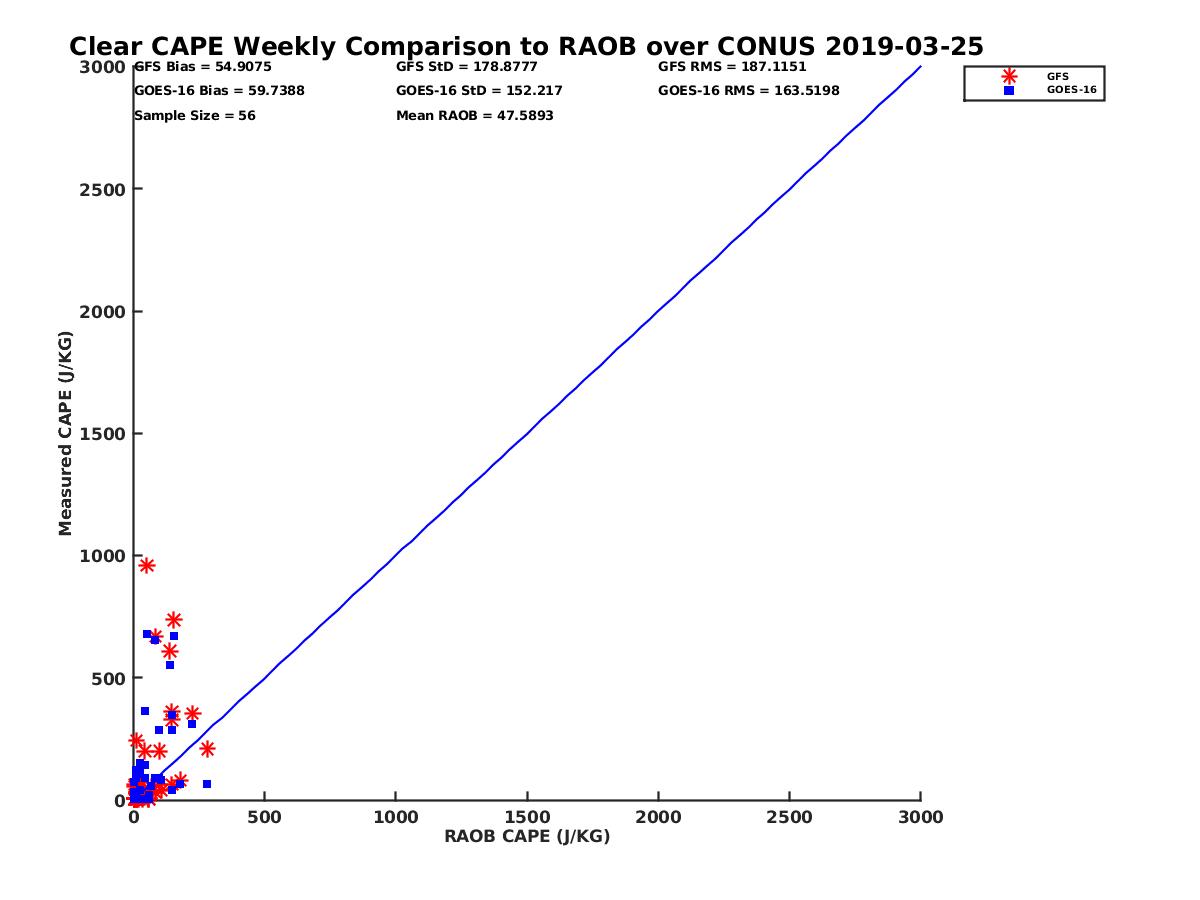 Clear CAPE Weekly Comparison to RAOB over CONUS 2019-03-25

GFS Bias = 54.9075
GOES-16 Bias = 59.7388
Sample Size = 56

GFS StD = 178.8777
GOES-16 StD = 152.217
Mean RAOB = 47.5893

GFS RMS = 187.1151
GOES-16 RMS = 163.5198

GFS
GOES-16

Measured CAPE (J/KG)

3000
2500
2000
1500
1000
500
0

0
500
1000
1500
2000
2500
3000

RAOB CAPE (J/KG)